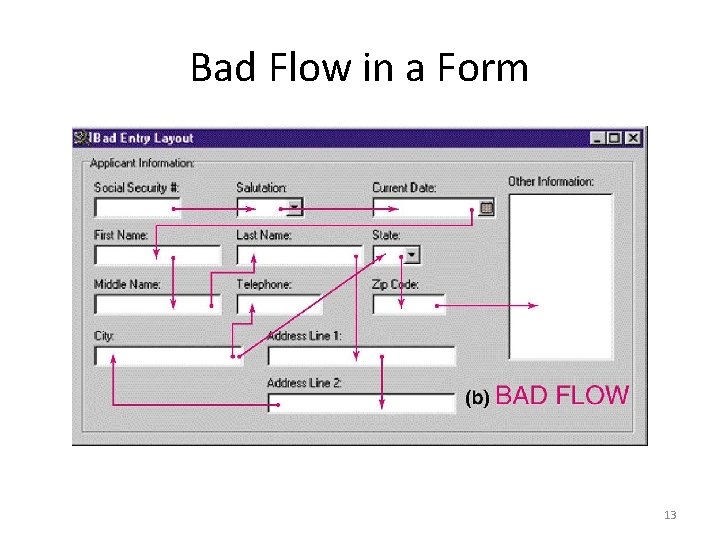 Bad Flow in a Form

Bad Entry Layout

Applicant Information:

Social Security #:

Salutation:

Current Date:

Other Information:

First Name:

Last Name:

State:

Middle Name:

Telephone:

Zip Code:

City:

Address Line 1:

Address Line 2:

(b) BAD FLOW

13